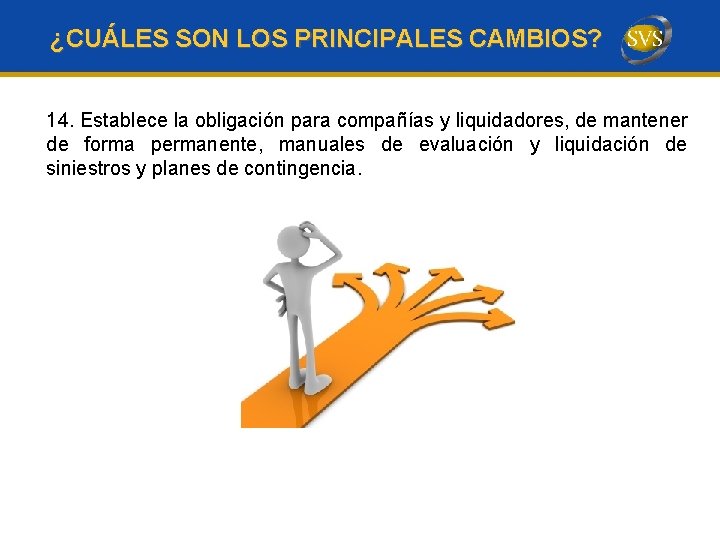 ¿CUÁLES SON LOS PRINCIPALES CAMBIOS?

SVS

14. Establece la obligación para compañías y liquidadores, de mantener de forma permanente, manuales de evaluación y liquidación de siniestros y planes de contingencia.